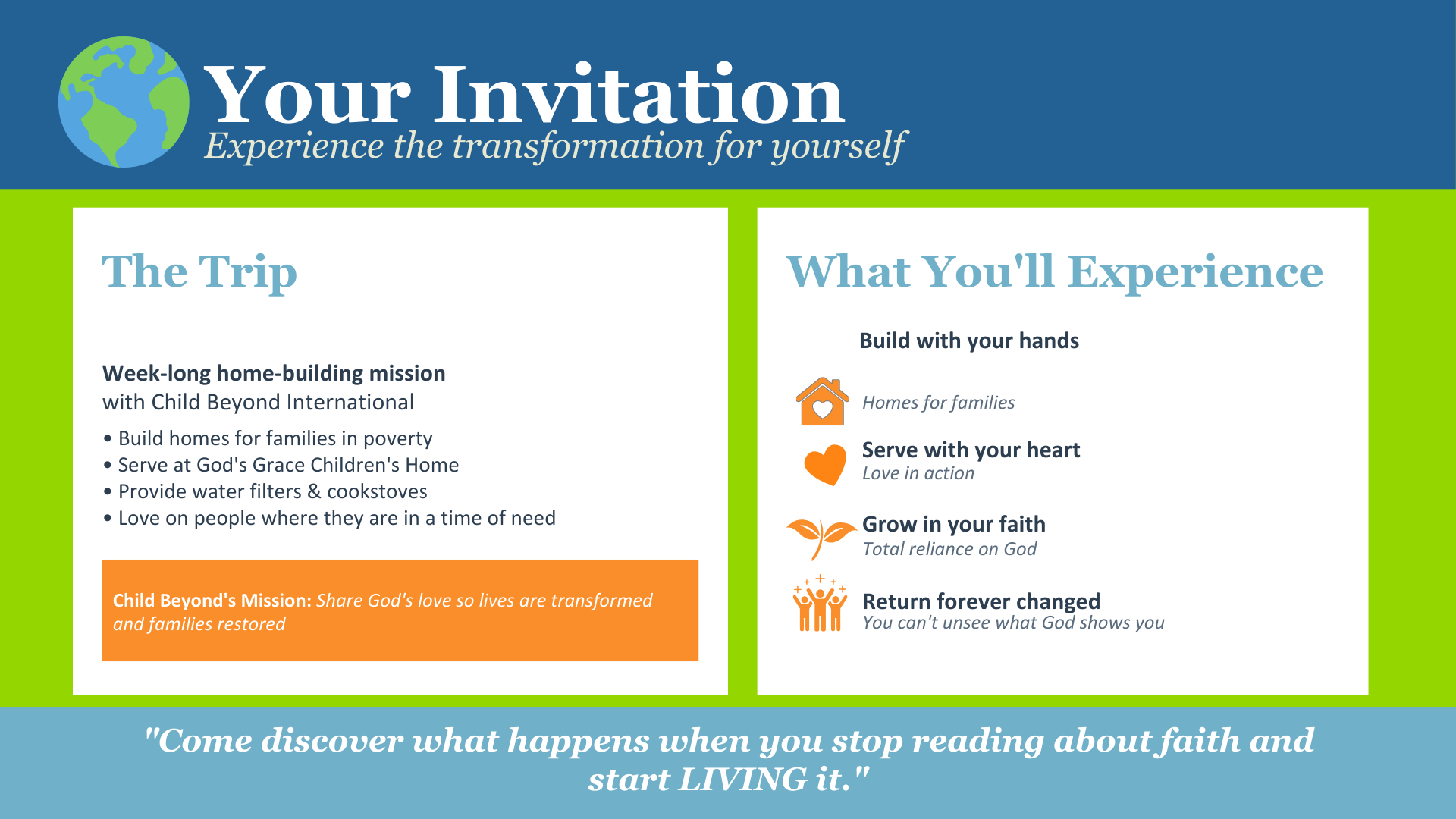 Your Invitation
Experience the transformation for yourself

The Trip

Week-long home-building mission
with Child Beyond International

• Build homes for families in poverty
• Serve at God's Grace Children's Home
• Provide water filters & cookstoves
• Love on people where they are in a time of need

Child Beyond's Mission: Share God's love so lives are transformed and families restored

What You'll Experience

Build with your hands
Homes for families

Serve with your heart
Love in action

Grow in your faith
Total reliance on God

Return forever changed
You can't unsee what God shows you

"Come discover what happens when you stop reading about faith and start LIVING it."